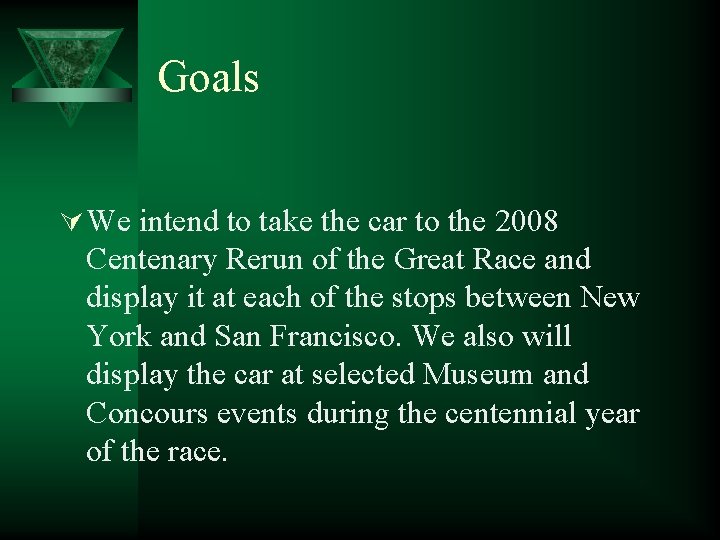 Goals

We intend to take the car to the 2008 Centenary Rerun of the Great Race and display it at each of the stops between New York and San Francisco. We also will display the car at selected Museum and Concours events during the centennial year of the race.